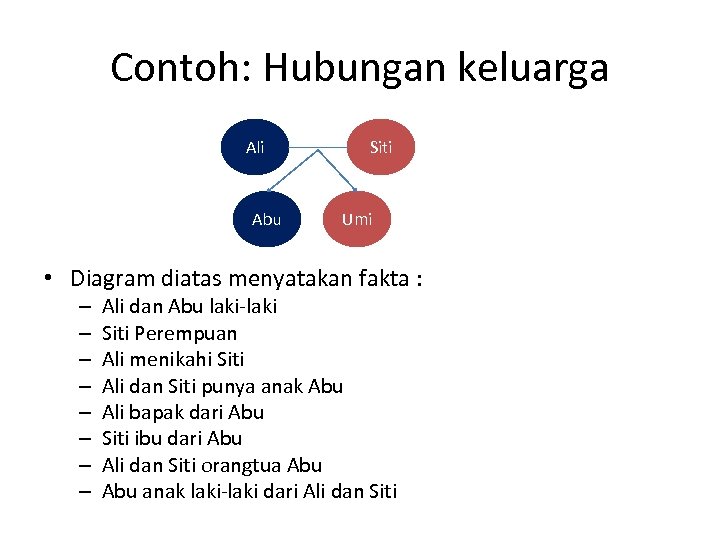 Contoh: Hubungan keluarga

Ali

Siti

Abu

Umi

• Diagram diatas menyatakan fakta :
– Ali dan Abu laki-laki
– Siti Perempuan
– Ali menikahi Siti
– Ali dan Siti punya anak Abu
– Ali bapak dari Abu
– Siti ibu dari Abu
– Ali dan Siti orangtua Abu
– Abu anak laki-laki dari Ali dan Siti